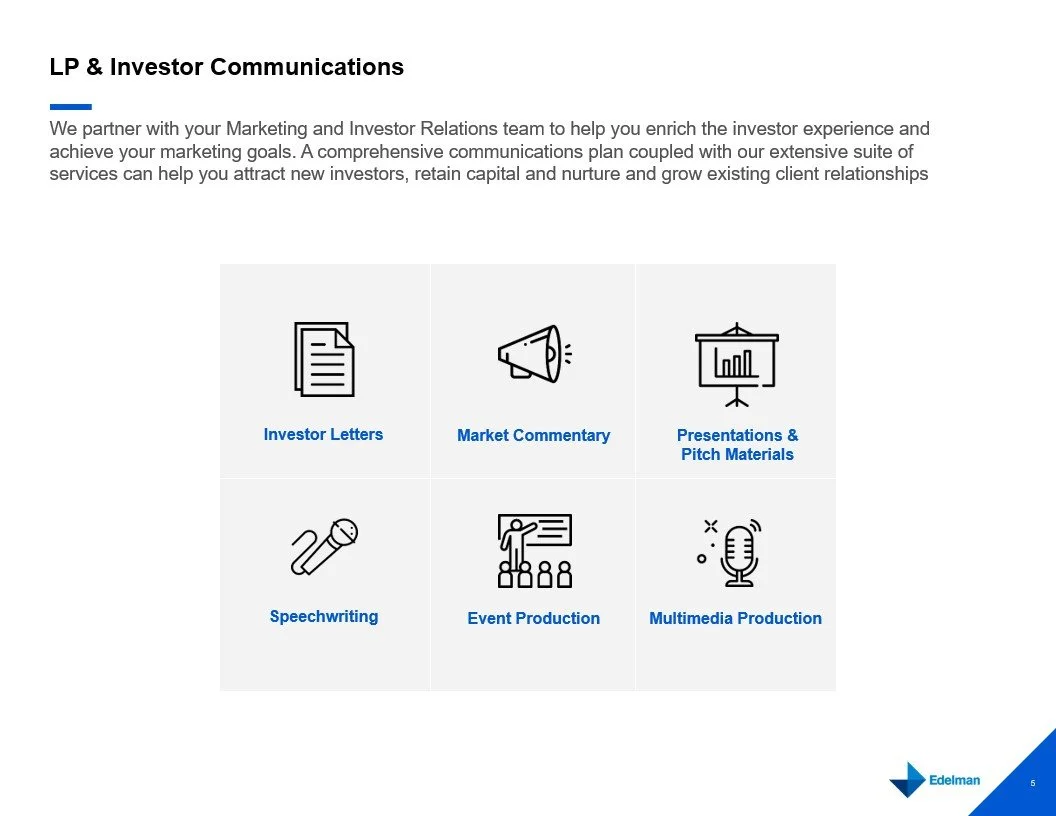 LP & Investor Communications

We partner with your Marketing and Investor Relations team to help you enrich the investor experience and achieve your marketing goals. A comprehensive communications plan coupled with our extensive suite of services can help you attract new investors, retain capital and nurture and grow existing client relationships

Investor Letters

Market Commentary

Presentations & Pitch Materials

Speechwriting

Event Production

Multimedia Production

Edelman

5